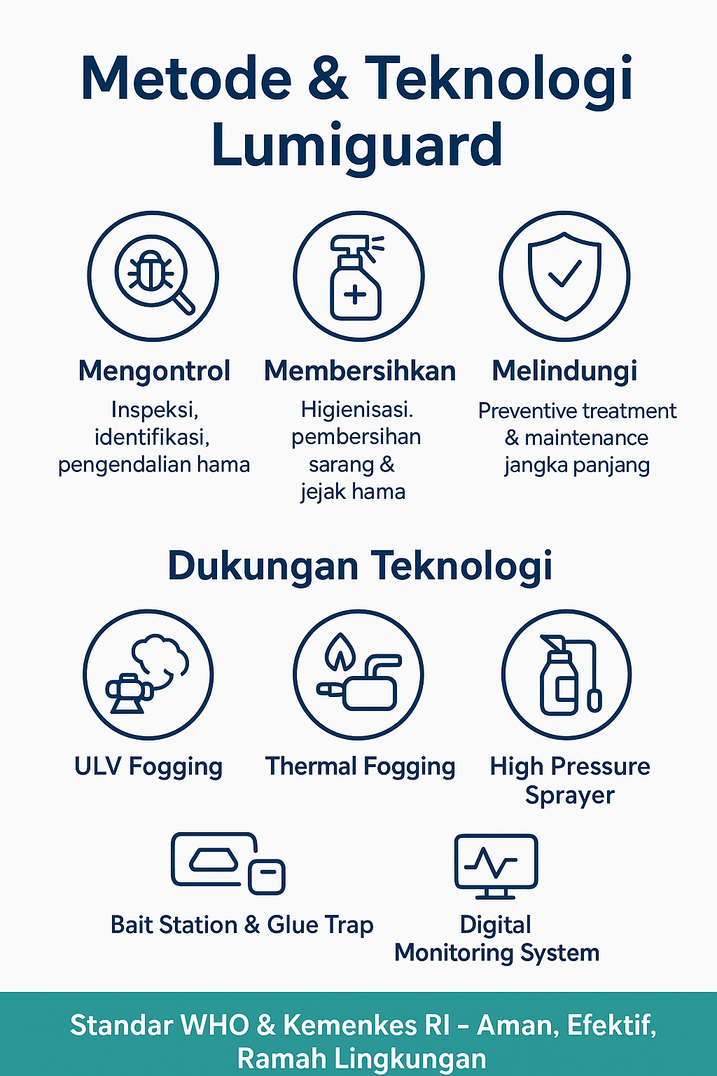 Metode & Teknologi Lumiguard

Mengontrol
Inspeksi, identifikasi, pengendalian hama

Membersihkan
Higienisasi. pembersihan sarang & jejak hama

Melindungi
Preventive treatment & maintenance jangka panjang

Dukungan Teknologi

ULV Fogging

Thermal Fogging

High Pressure Sprayer

Bait Station & Glue Trap

Digital Monitoring System

Standar WHO & Kemenkes RI – Aman, Efektif, Ramah Lingkungan